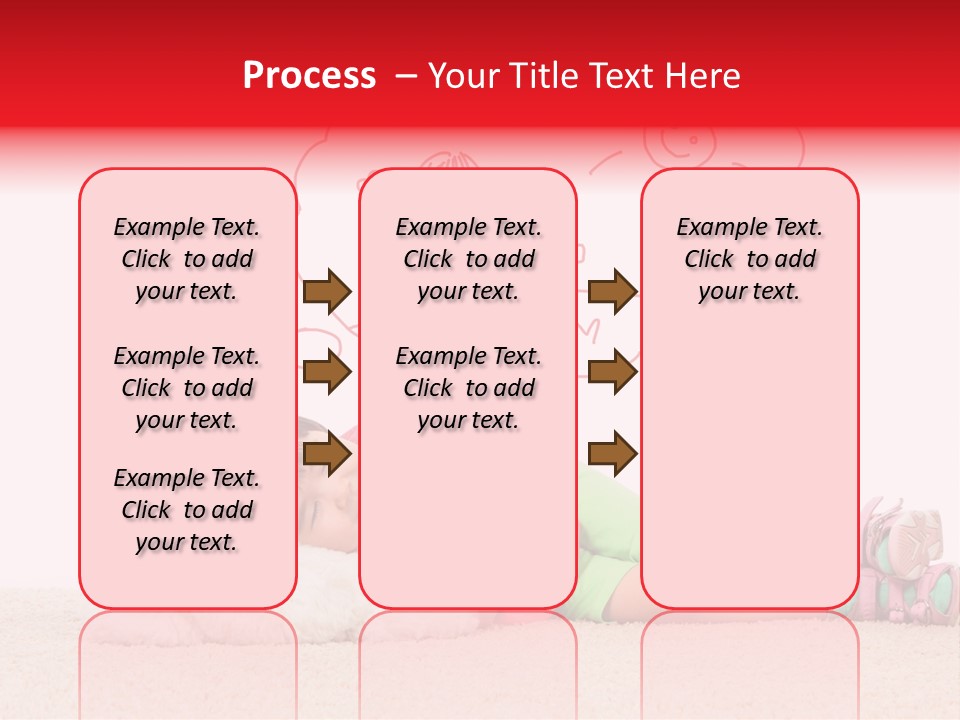 Process – Your Title Text Here

Example Text. Click to add your text.

Example Text. Click to add your text.

Example Text. Click to add your text.

Example Text. Click to add your text.

Example Text. Click to add your text.

Example Text. Click to add your text.